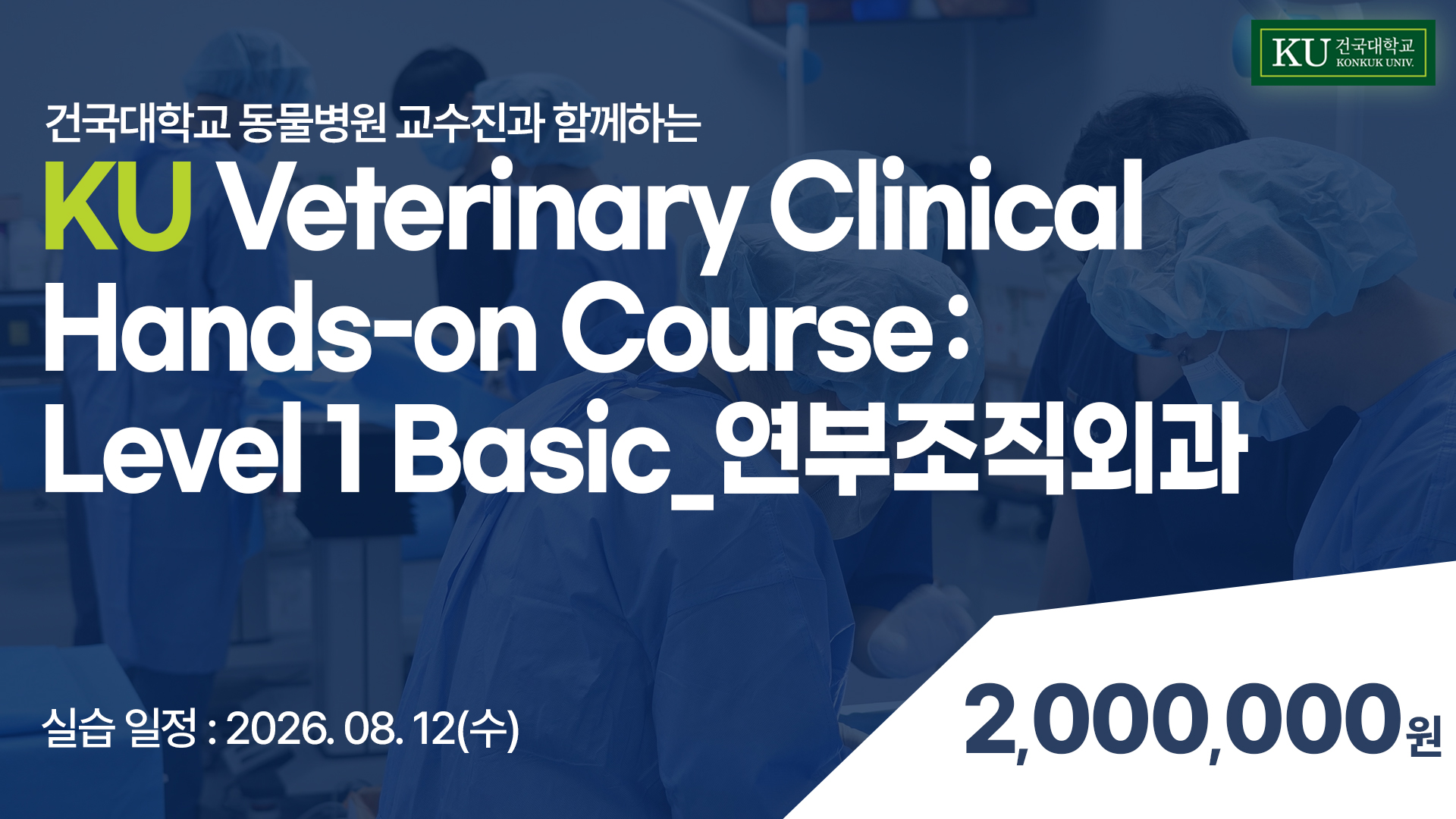 KU 건국대학교 KONKUK UNIV.

건국대학교 동물병원 교수진과 함께하는

KU Veterinary Clinical Hands-on Course : Level 1 Basic_연부조직외과

실습 일정 : 2026. 08. 12(수)

2,000,000원